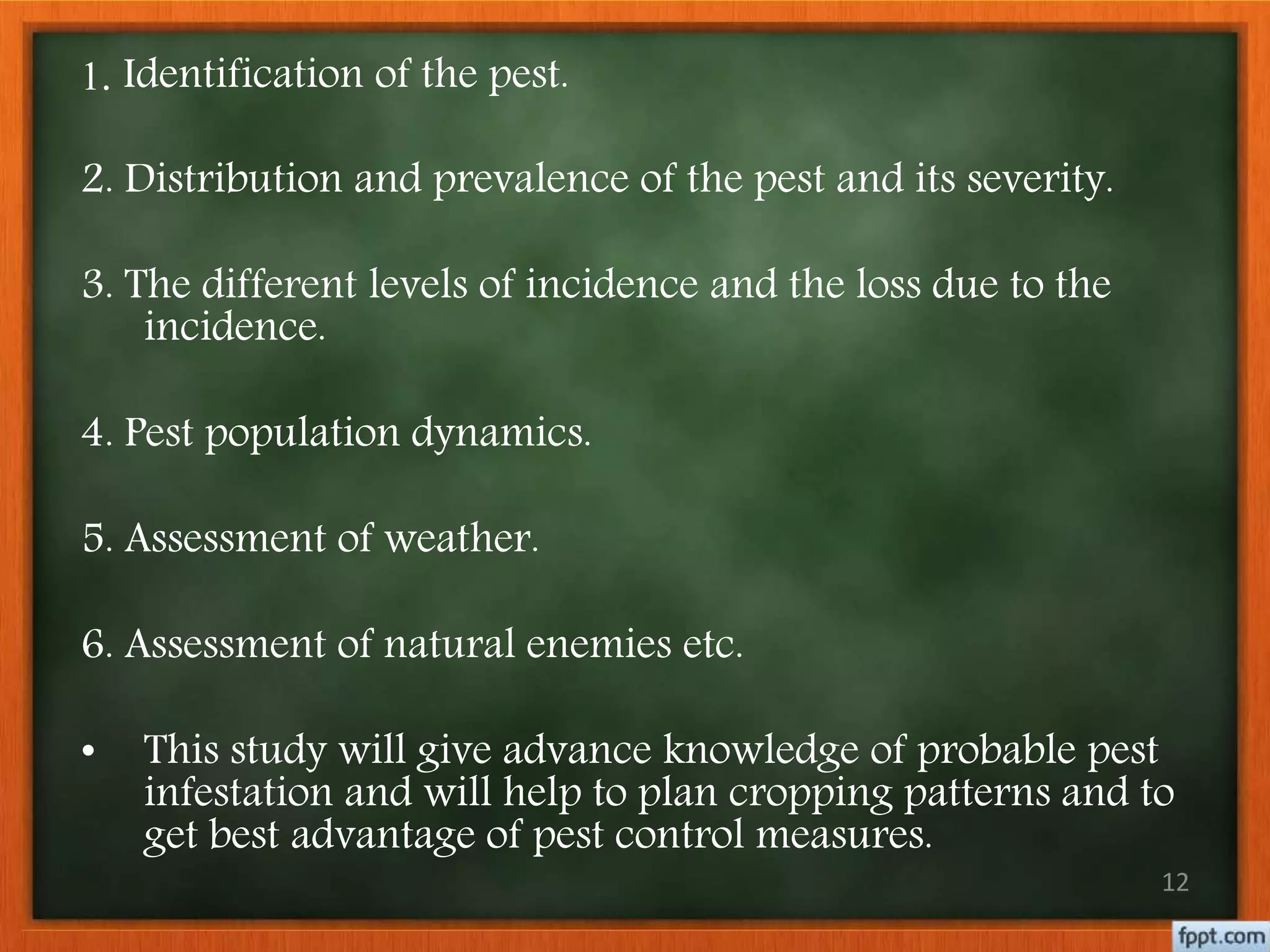 1. Identification of the pest.

2. Distribution and prevalence of the pest and its severity.

3. The different levels of incidence and the loss due to the incidence.

4. Pest population dynamics.

5. Assessment of weather.

6. Assessment of natural enemies etc.

• This study will give advance knowledge of probable pest infestation and will help to plan cropping patterns and to get best advantage of pest control measures.

12

fppt.com